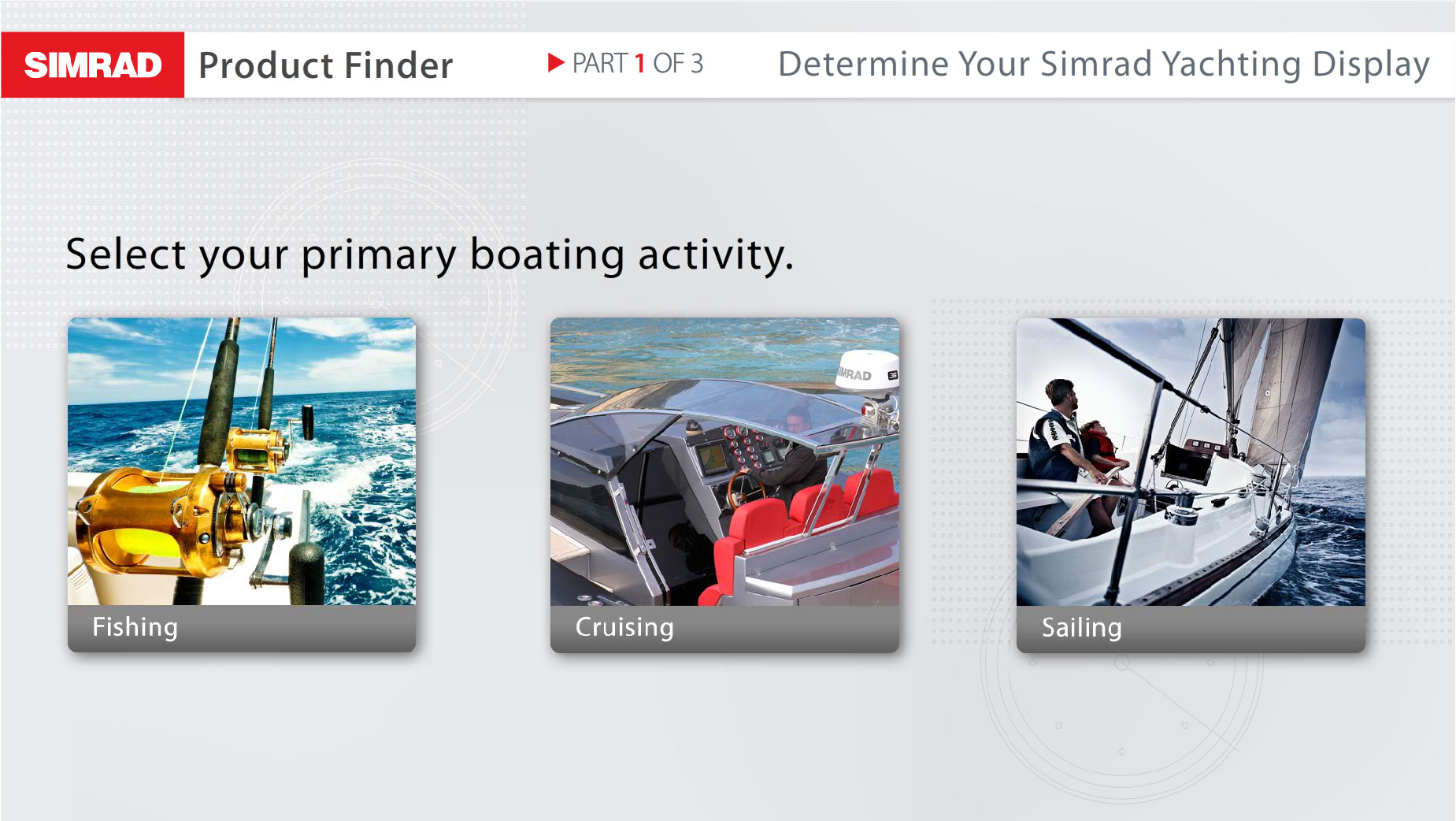 SIMRAD Product Finder

PART 1 OF 3

Determine Your Simrad Yachting Display

Select your primary boating activity.

Fishing

Cruising

Sailing